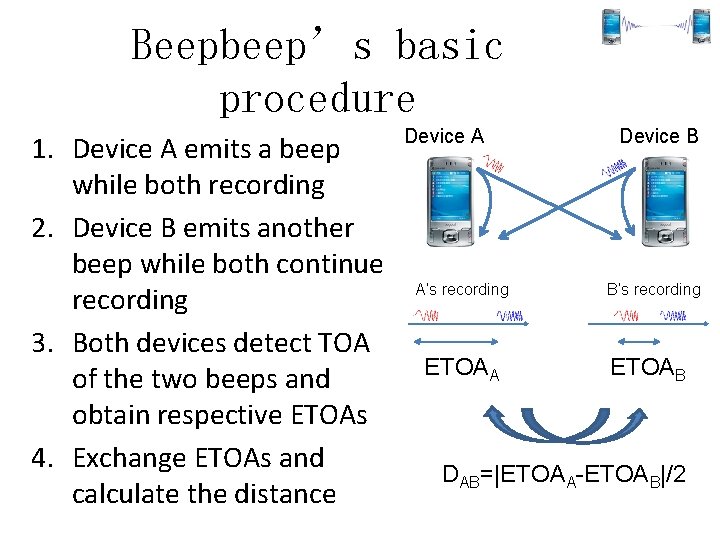 Beepbeep’s basic procedure

1. Device A emits a beep while both recording
2. Device B emits another beep while both continue recording
3. Both devices detect TOA of the two beeps and obtain respective ETOAs
4. Exchange ETOAs and calculate the distance

Device A

Device B

A's recording

B's recording

$ETOA_A$

$ETOA_B$

$D_{AB}=|ETOA_A-ETOA_B|/2$